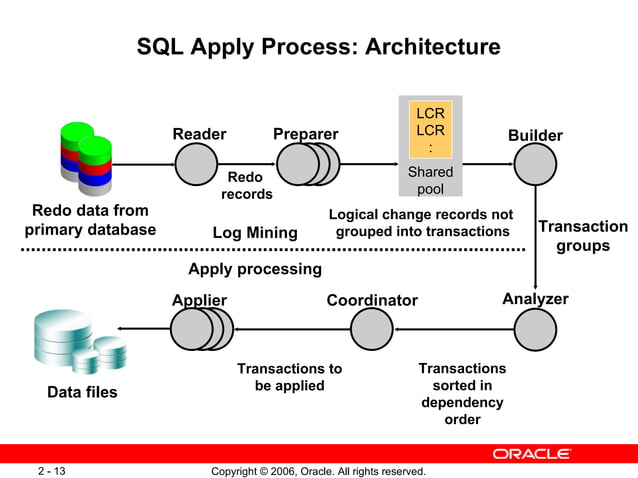 SQL Apply Process: Architecture

Reader

Preparer

LCR
LCR
:

Shared pool

Builder

Redo records

Redo data from primary database

Log Mining

Logical change records not grouped into transactions

Transaction groups

Apply processing

Applier

Coordinator

Analyzer

Data files

Transactions to be applied

Transactions sorted in dependency order

ORACLE

2 - 13

Copyright © 2006, Oracle. All rights reserved.